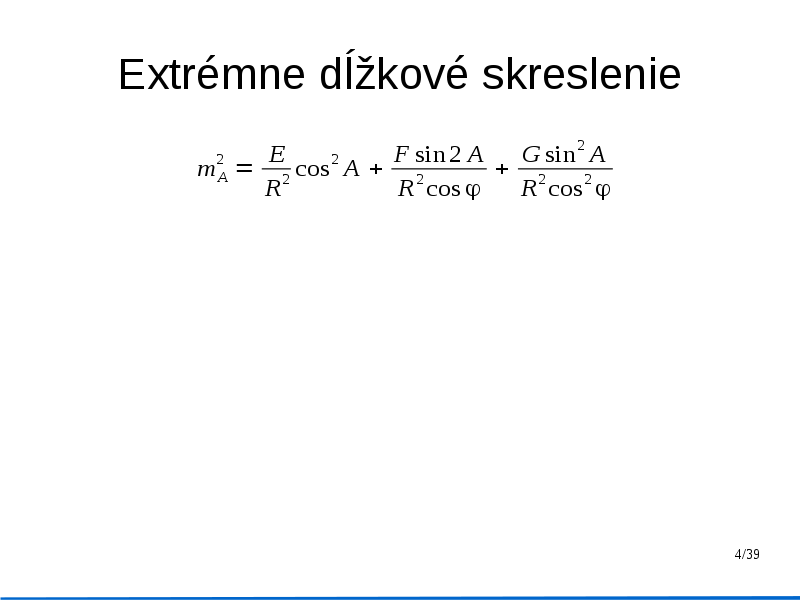 Extrémne dĺžkové skreslenie

$m_A^2 = \frac{E}{R^2}\cos^2 A + \frac{F \sin 2A}{R^2 \cos\varphi} + \frac{G \sin^2 A}{R^2 \cos^2\varphi}$

4/39